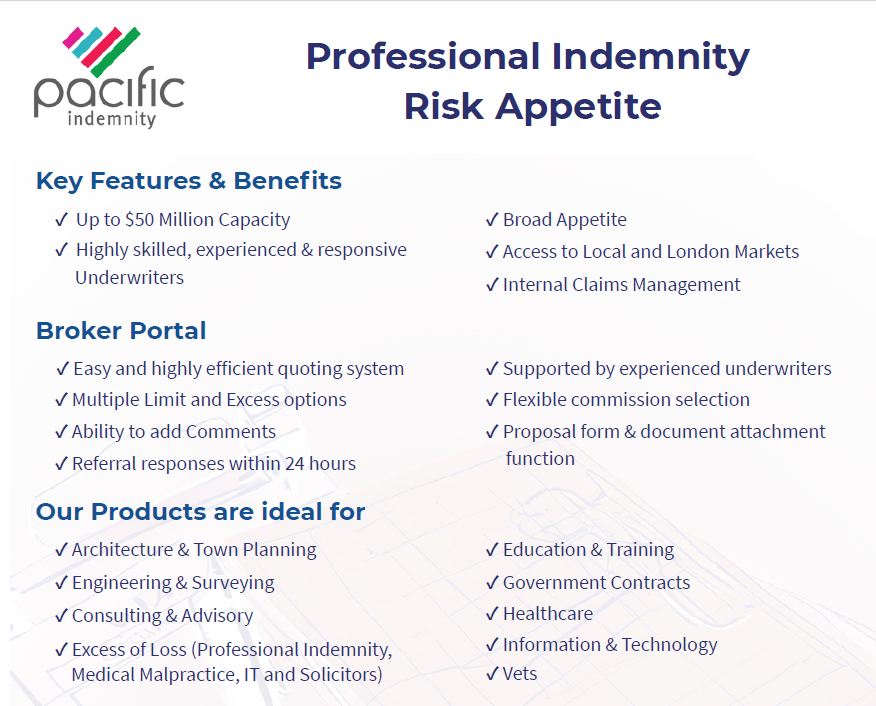 pacific
indemnity

Professional Indemnity Risk Appetite

Key Features & Benefits

✓ Up to \$50 Million Capacity
✓ Highly skilled, experienced & responsive Underwriters

✓ Broad Appetite
✓ Access to Local and London Markets
✓ Internal Claims Management

Broker Portal

✓ Easy and highly efficient quoting system
✓ Multiple Limit and Excess options
✓ Ability to add Comments
✓ Referral responses within 24 hours

✓ Supported by experienced underwriters
✓ Flexible commission selection
✓ Proposal form & document attachment function

Our Products are ideal for

✓ Architecture & Town Planning
✓ Engineering & Surveying
✓ Consulting & Advisory
✓ Excess of Loss (Professional Indemnity, Medical Malpractice, IT and Solicitors)

✓ Education & Training
✓ Government Contracts
✓ Healthcare
✓ Information & Technology
✓ Vets